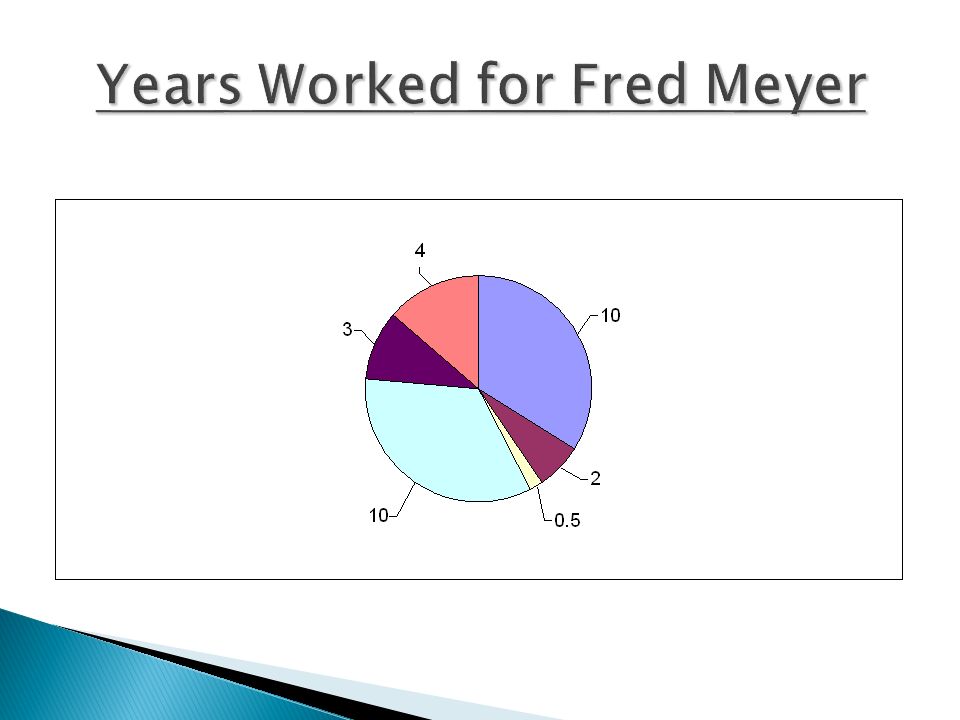 Years Worked for Fred Meyer

4

10

3

2

10

0.5